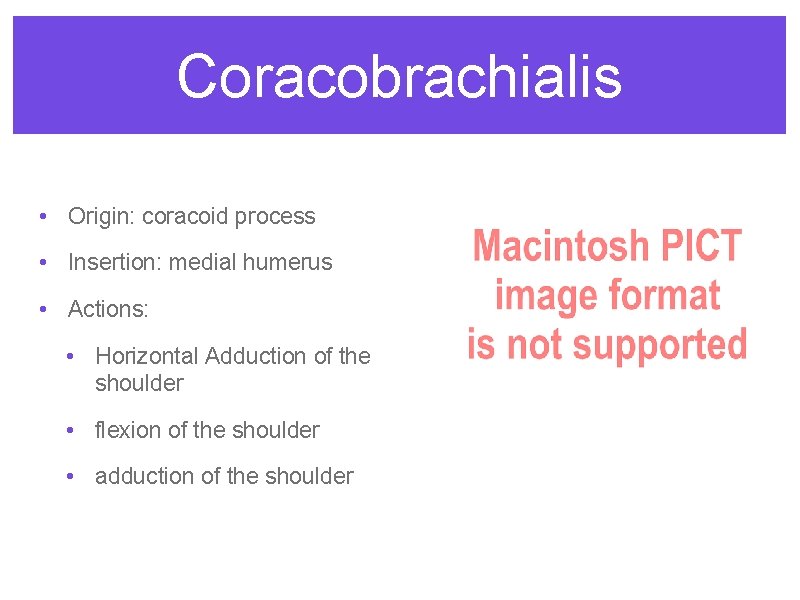 Coracobrachialis

• Origin: coracoid process
• Insertion: medial humerus
• Actions:
  • Horizontal Adduction of the shoulder
  • flexion of the shoulder
  • adduction of the shoulder

Macintosh PICT image format is not supported